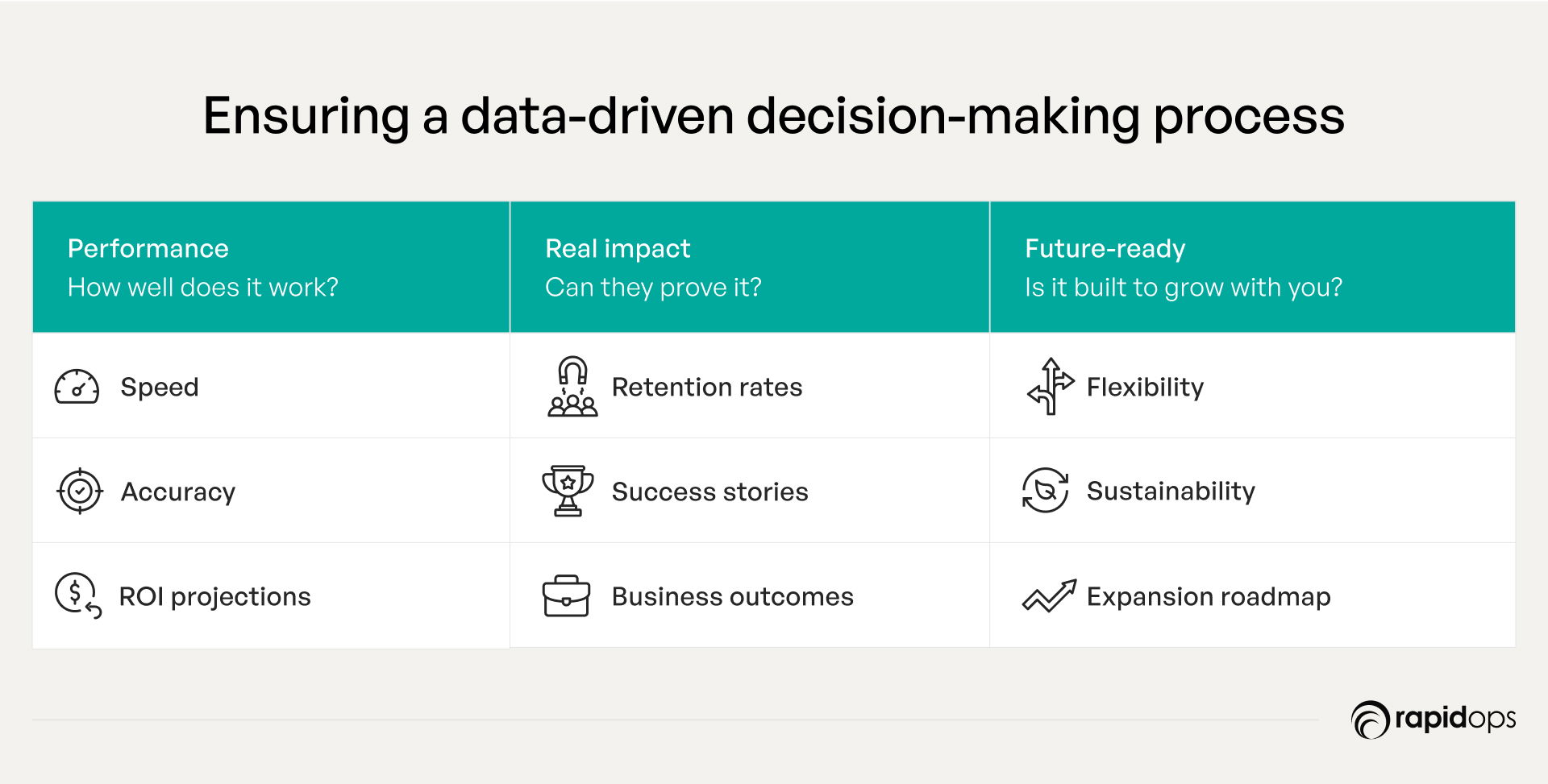 Ensuring a data-driven decision-making process

| Performance How well does it work? | Real impact Can they prove it? | Future-ready Is it built to grow with you? |
|---|---|---|
| Speed | Retention rates | Flexibility |
| Accuracy | Success stories | Sustainability |
| ROI projections | Business outcomes | Expansion roadmap |

rapidops